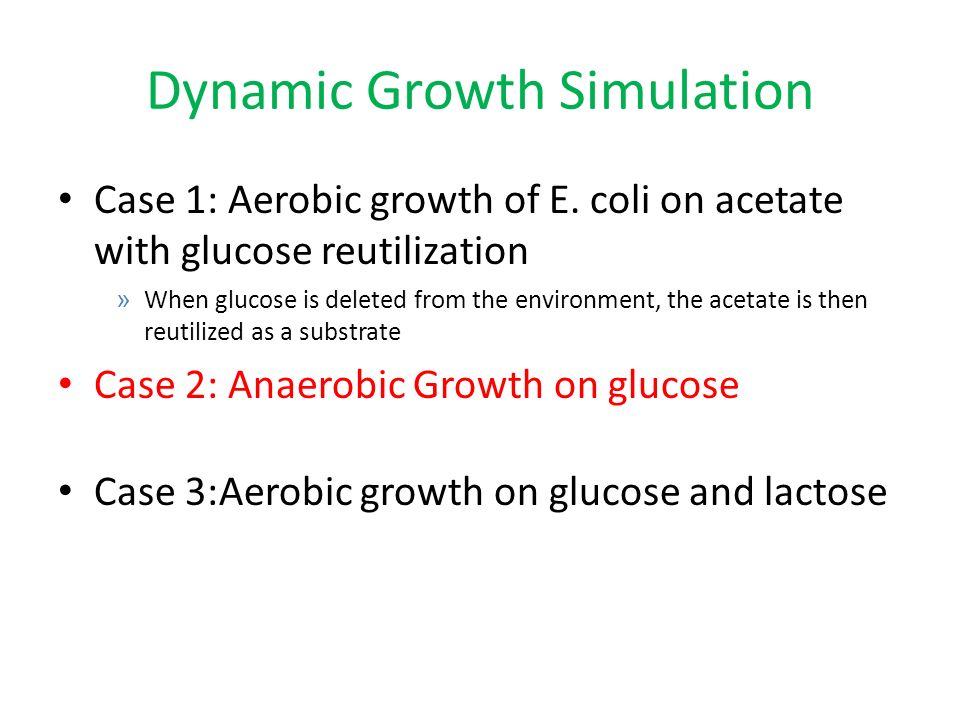 Dynamic Growth Simulation

• Case 1: Aerobic growth of E. coli on acetate with glucose reutilization

» When glucose is deleted from the environment, the acetate is then reutilized as a substrate

• Case 2: Anaerobic Growth on glucose

• Case 3:Aerobic growth on glucose and lactose